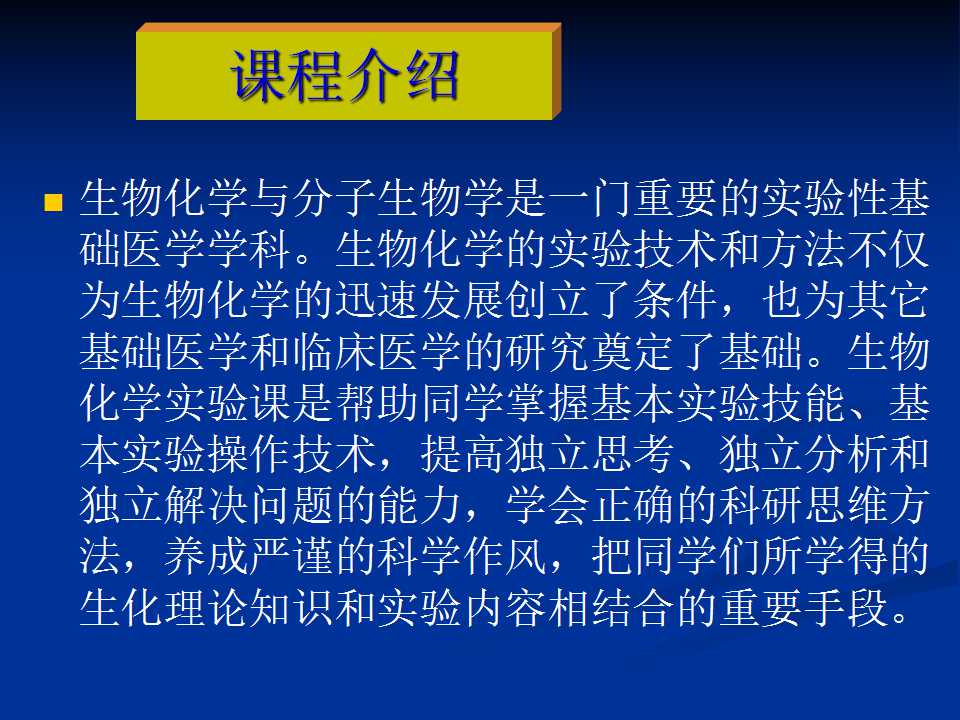 课程介绍

生物化学与分子生物学是一门重要的实验性基础医学学科。生物化学的实验技术和方法不仅为生物化学的迅速发展创立了条件，也为其它基础医学和临床医学的研究奠定了基础。生物化学实验课是帮助同学掌握基本实验技能、基本实验操作技术，提高独立思考、独立分析和独立解决问题的能力，学会正确的科研思维方法，养成严谨的科学作风，把同学们所学得的生化理论知识和实验内容相结合的重要手段。